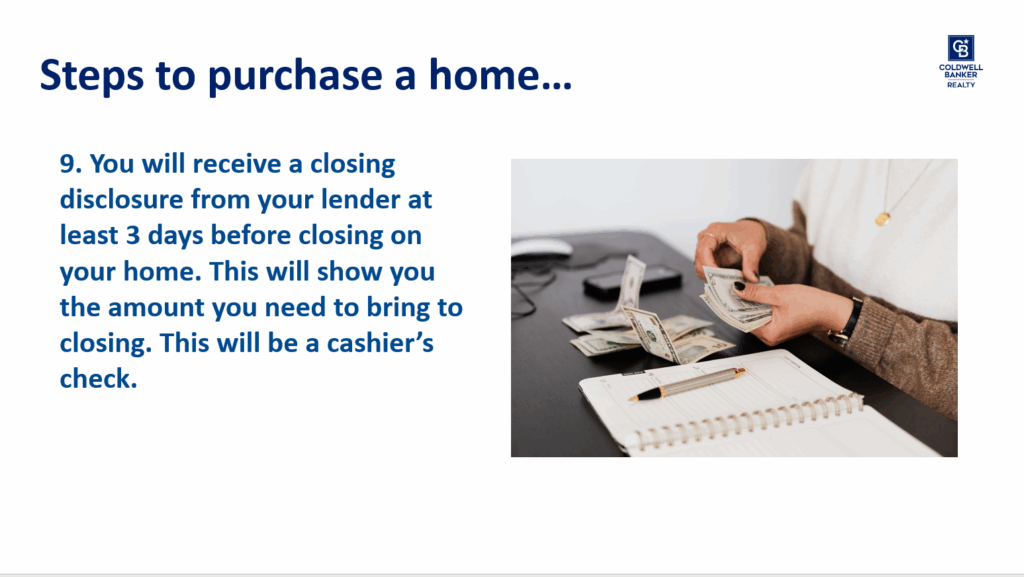 Steps to purchase a home…

CB
COLDWELL BANKER
REALTY

9. You will receive a closing disclosure from your lender at least 3 days before closing on your home. This will show you the amount you need to bring to closing. This will be a cashier's check.